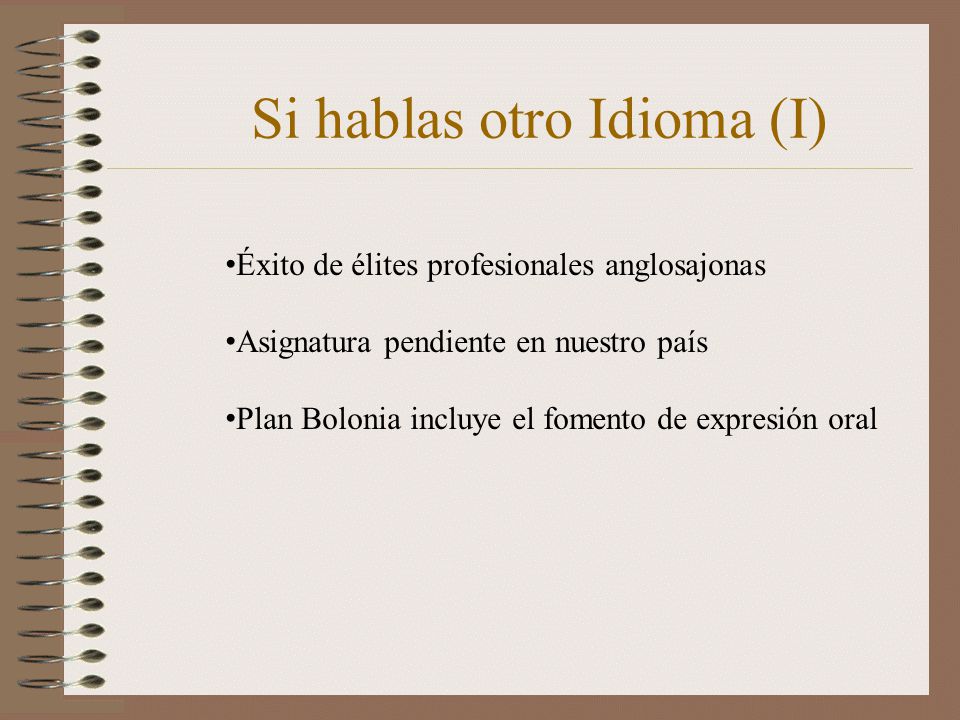 Si hablas otro Idioma (I)

•Éxito de élites profesionales anglosajonas

•Asignatura pendiente en nuestro país

•Plan Bolonia incluye el fomento de expresión oral